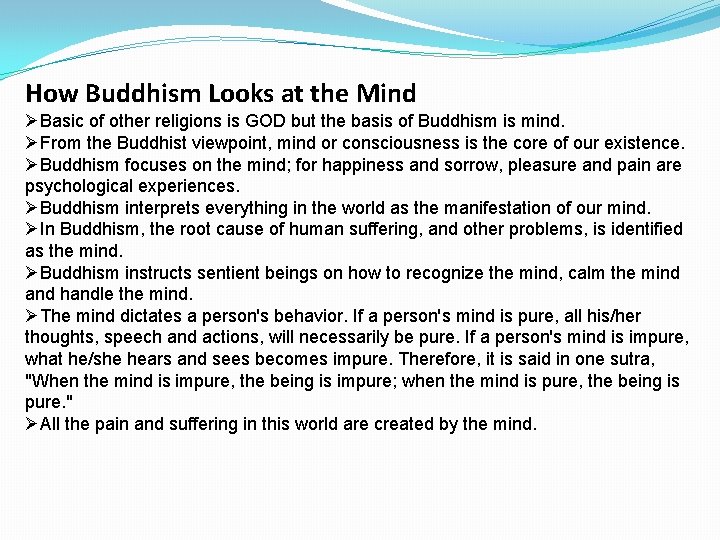 How Buddhism Looks at the Mind

➢Basic of other religions is GOD but the basis of Buddhism is mind.

➢From the Buddhist viewpoint, mind or consciousness is the core of our existence.

➢Buddhism focuses on the mind; for happiness and sorrow, pleasure and pain are psychological experiences.

➢Buddhism interprets everything in the world as the manifestation of our mind.

➢In Buddhism, the root cause of human suffering, and other problems, is identified as the mind.

➢Buddhism instructs sentient beings on how to recognize the mind, calm the mind and handle the mind.

➢The mind dictates a person's behavior. If a person's mind is pure, all his/her thoughts, speech and actions, will necessarily be pure. If a person's mind is impure, what he/she hears and sees becomes impure. Therefore, it is said in one sutra, "When the mind is impure, the being is impure; when the mind is pure, the being is pure."

➢All the pain and suffering in this world are created by the mind.